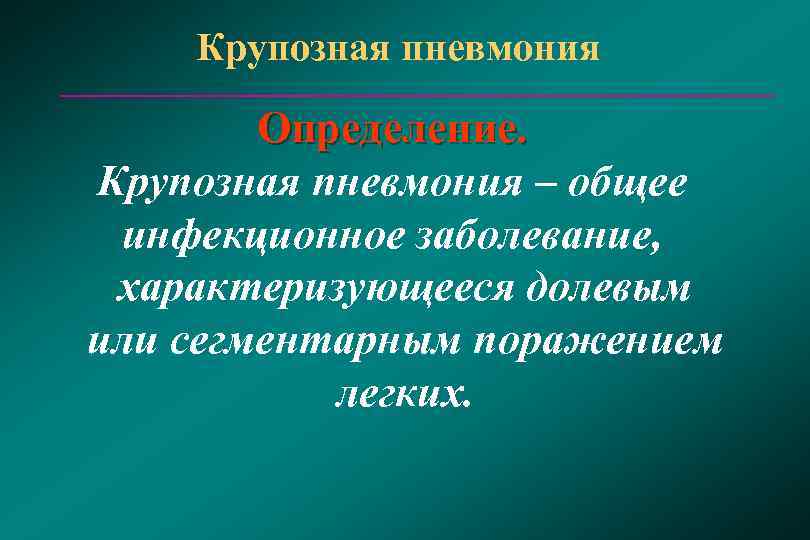 Крупозная пневмония

Определение.

Крупозная пневмония – общее инфекционное заболевание, характеризующееся долевым или сегментарным поражением легких.